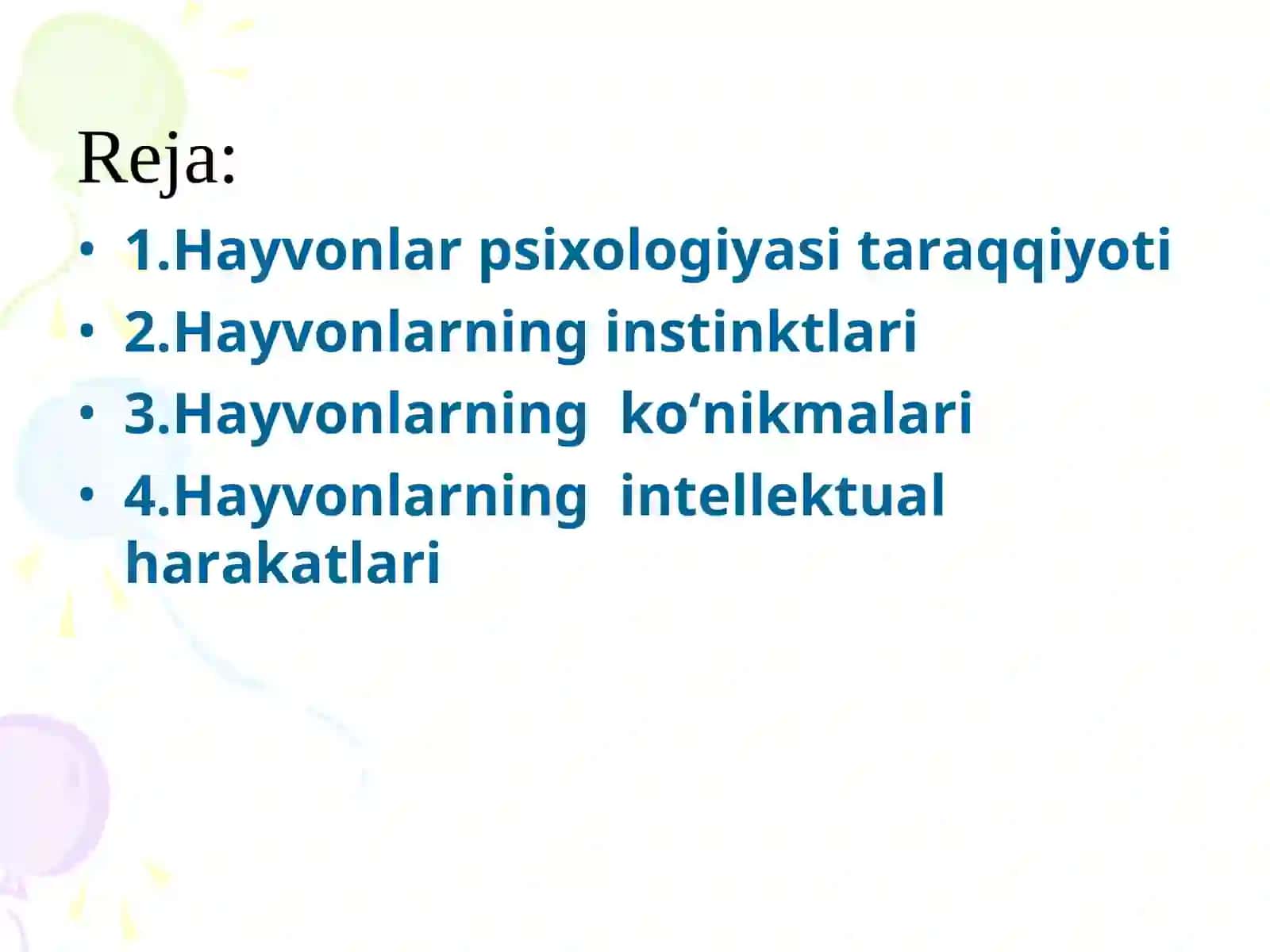 Reja:

• 1.Hayvonlar psixologiyasi taraqqiyoti
• 2.Hayvonlarning instinktlari
• 3.Hayvonlarning ko‘nikmalari
• 4.Hayvonlarning intellektual harakatlari